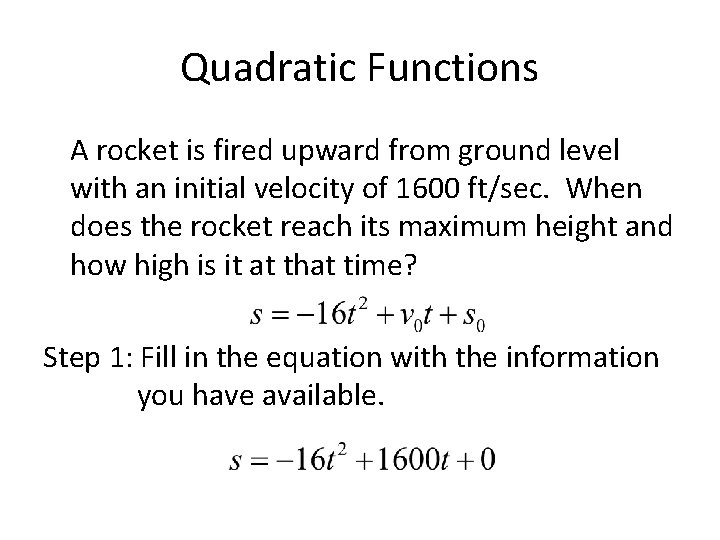 Quadratic Functions

A rocket is fired upward from ground level with an initial velocity of 1600 ft/sec. When does the rocket reach its maximum height and how high is it at that time?

$s = -16t^2 + v_0t + s_0$

Step 1: Fill in the equation with the information you have available.

$s = -16t^2 + 1600t + 0$